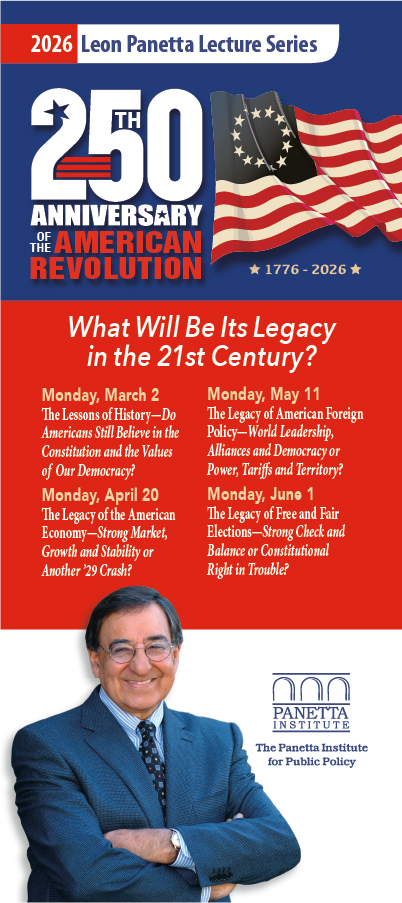 2026 Leon Panetta Lecture Series

250TH ANNIVERSARY OF THE AMERICAN REVOLUTION

★ 1776 - 2026 ★

What Will Be Its Legacy in the 21st Century?

Monday, March 2
The Lessons of History—Do Americans Still Believe in the Constitution and the Values of Our Democracy?

Monday, April 20
The Legacy of the American Economy—Strong Market, Growth and Stability or Another '29 Crash?

Monday, May 11
The Legacy of American Foreign Policy—World Leadership, Alliances and Democracy or Power, Tariffs and Territory?

Monday, June 1
The Legacy of Free and Fair Elections—Strong Check and Balance or Constitutional Right in Trouble?

PANETTA INSTITUTE
The Panetta Institute for Public Policy